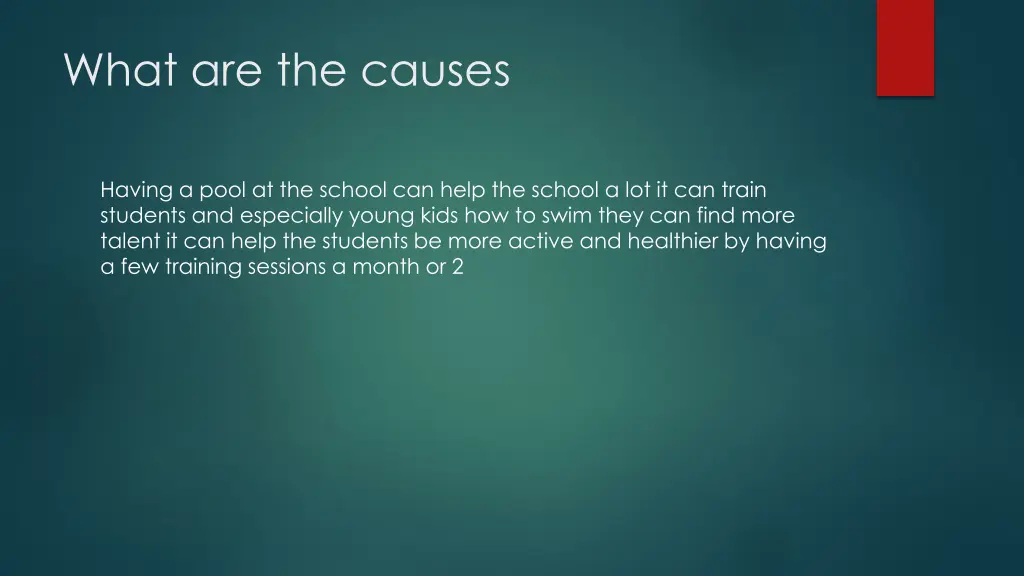 What are the causes

Having a pool at the school can help the school a lot it can train students and especially young kids how to swim they can find more talent it can help the students be more active and healthier by having a few training sessions a month or 2